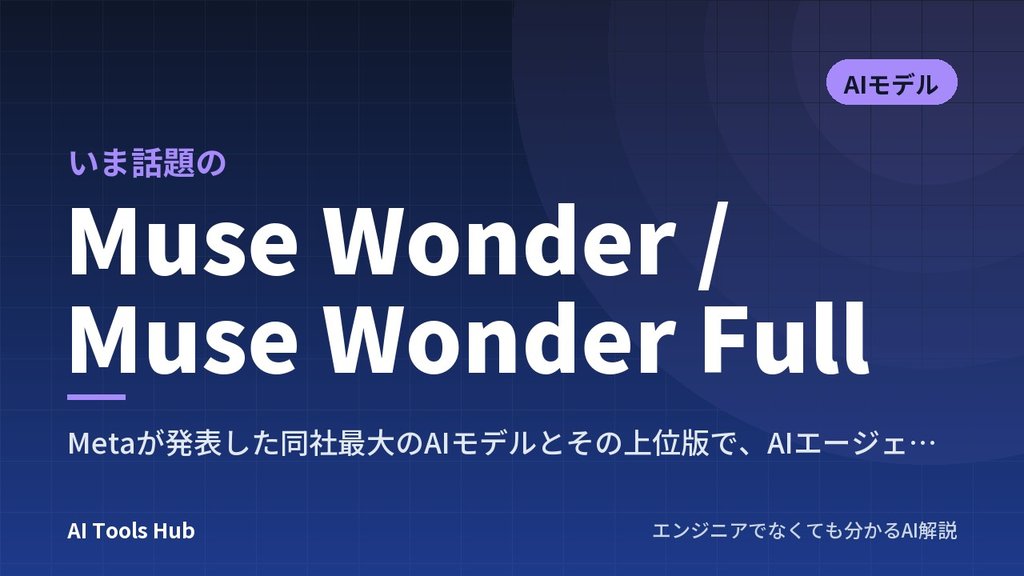 AIモデル

いま話題の

Muse Wonder /
Muse Wonder Full

Metaが発表した同社最大のAIモデルとその上位版で、AIエージェ…

AI Tools Hub

エンジニアでなくても分かるAI解説